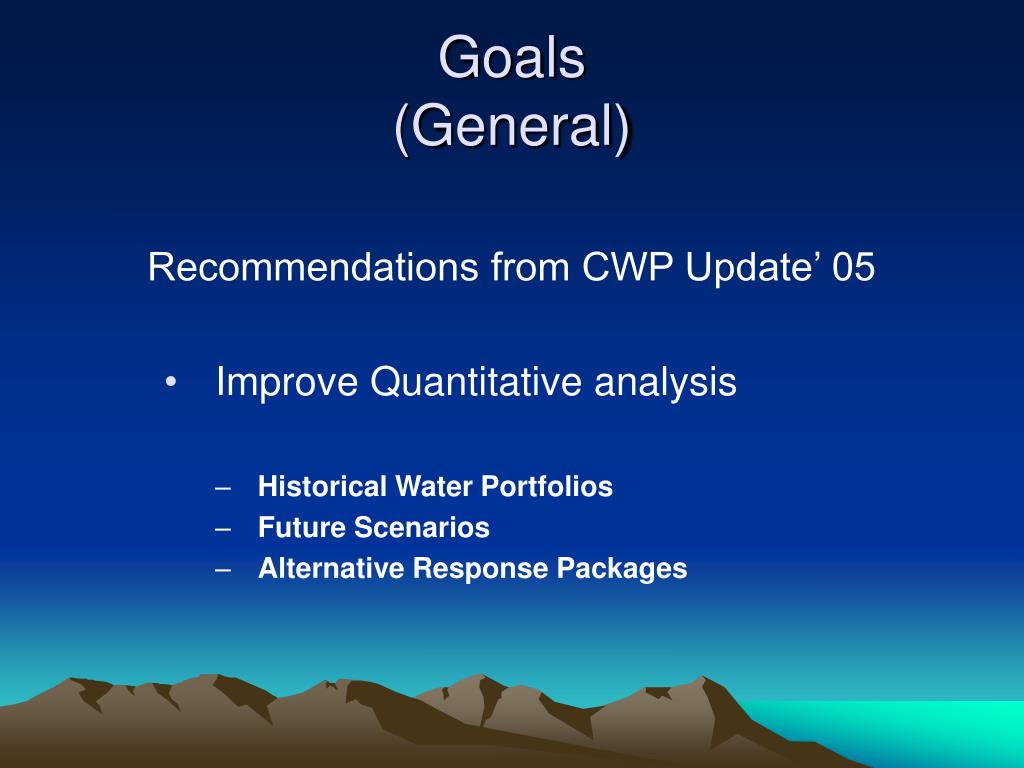 Goals
(General)

Recommendations from CWP Update’ 05

• Improve Quantitative analysis

– Historical Water Portfolios
– Future Scenarios
– Alternative Response Packages